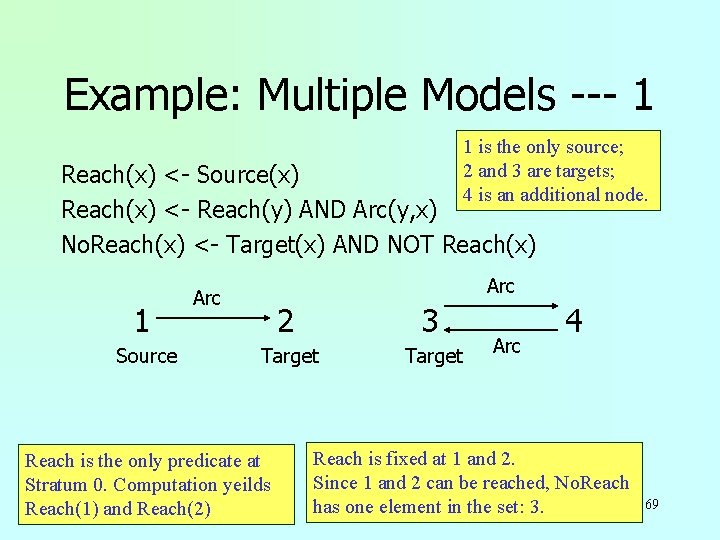 Example: Multiple Models --- 1

1 is the only source;
2 and 3 are targets;
4 is an additional node.

Reach(x) <- Source(x)
Reach(x) <- Reach(y) AND Arc(y,x)
NoReach(x) <- Target(x) AND NOT Reach(x)

Arc

1 2

Source Target

Arc

3 4

Target Arc

Reach is the only predicate at Stratum 0. Computation yeilds Reach(1) and Reach(2)

Reach is fixed at 1 and 2.
Since 1 and 2 can be reached, NoReach has one element in the set: 3.

69